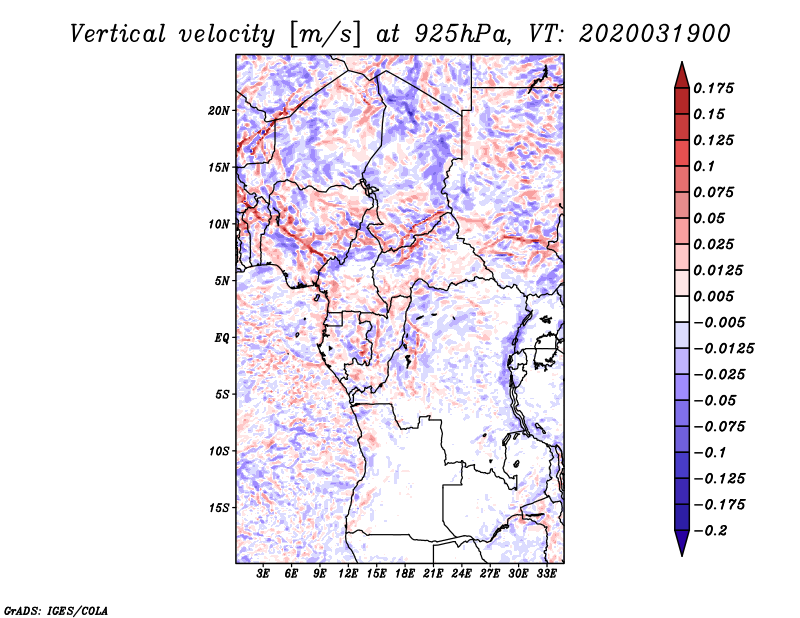 Vertical velocity [m/s] at 925hPa, VT: 2020031900

20N
15N
10N
5N
EQ
5S
10S
15S

3E 6E 9E 12E 15E 18E 21E 24E 27E 30E 33E

0.175
0.15
0.125
0.1
0.075
0.05
0.025
0.0125
0.005
−0.005
−0.0125
−0.025
−0.05
−0.075
−0.1
−0.125
−0.175
−0.2

GrADS: IGES/COLA